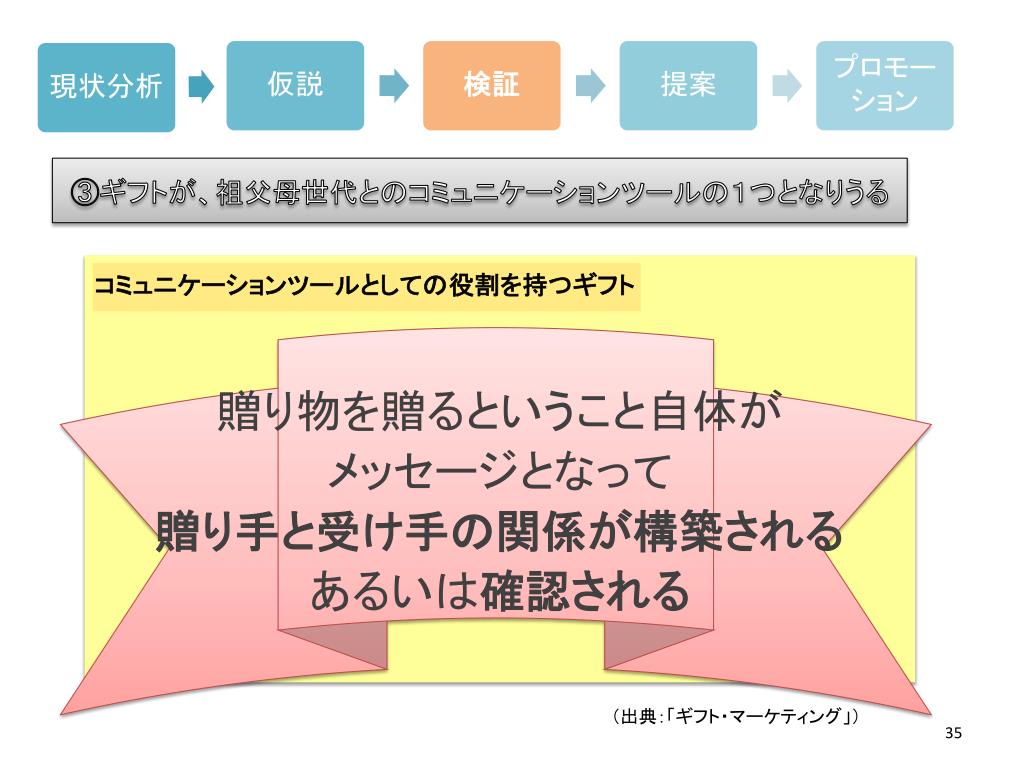 現状分析

仮説

検証

提案

プロモーション

③ギフトが、祖父母世代とのコミュニケーションツールの１つとなりうる

コミュニケーションツールとしての役割を持つギフト

贈り物を贈るということ自体が
メッセージとなって
贈り手と受け手の関係が構築される
あるいは確認される

（出典:「ギフト・マーケティング」）

35